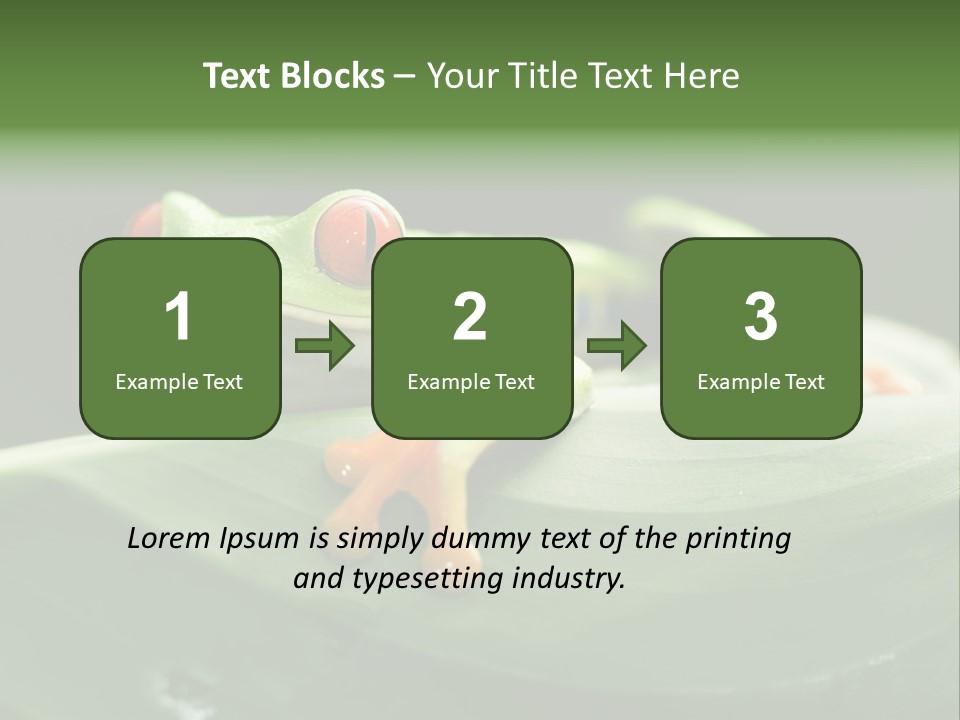 Text Blocks – Your Title Text Here

1
Example Text

2
Example Text

3
Example Text

Lorem Ipsum is simply dummy text of the printing and typesetting industry.